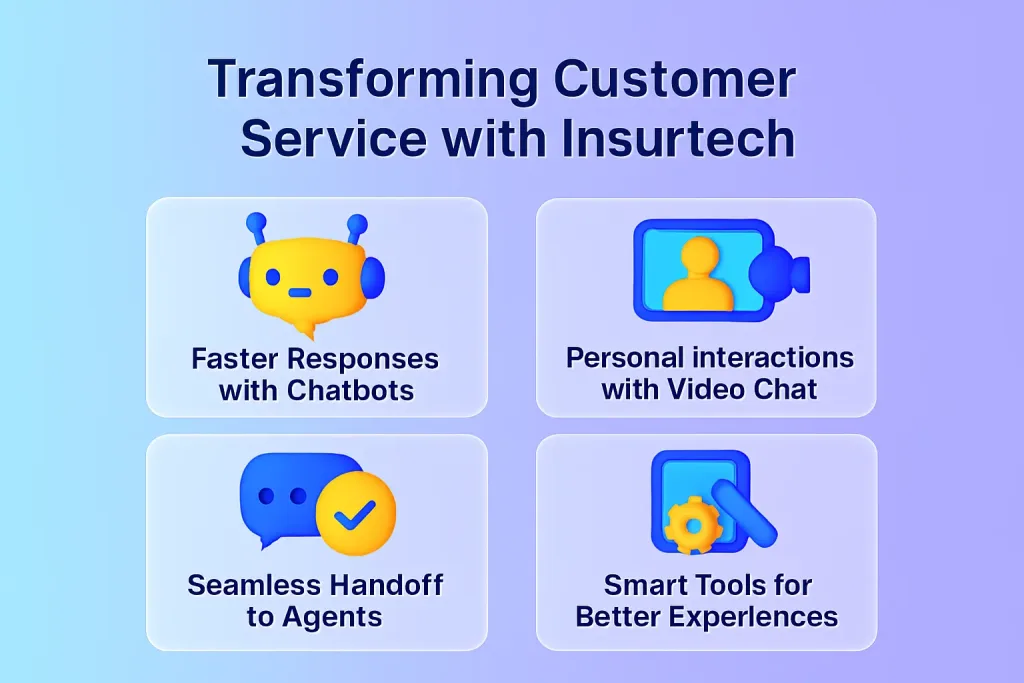 Transforming Customer Service with Insurtech

Faster Responses with Chatbots

Personal interactions with Video Chat

Seamless Handoff to Agents

Smart Tools for Better Experlences